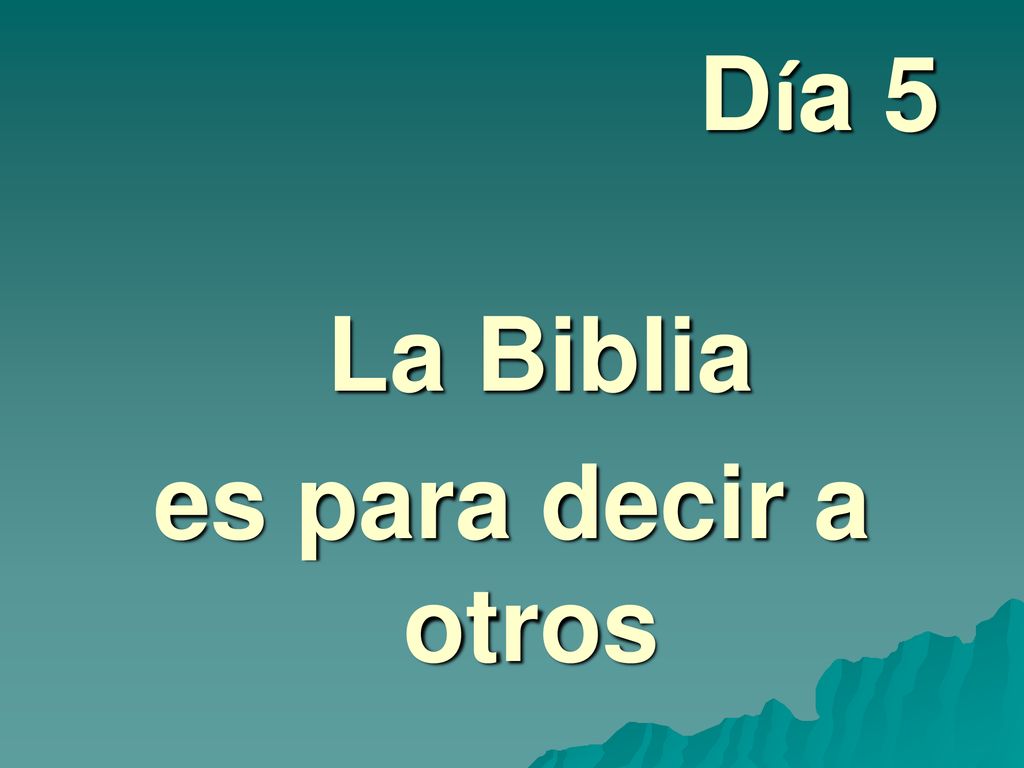 Día 5

La Biblia
es para decir a otros